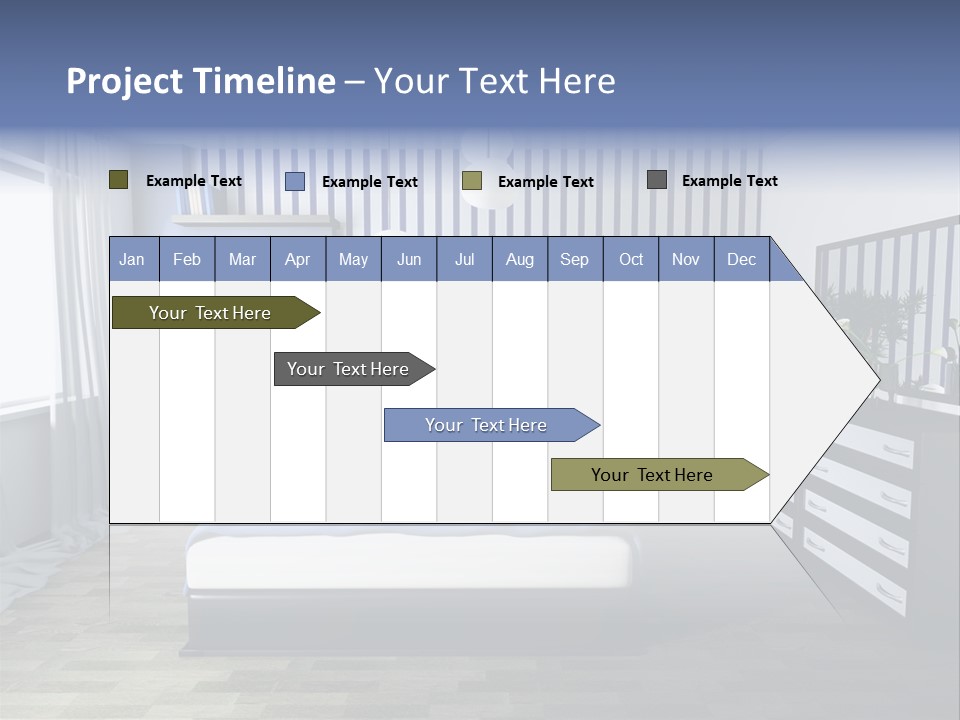 Project Timeline – Your Text Here

Example Text
Example Text
Example Text
Example Text

| Jan | Feb | Mar | Apr | May | Jun | Jul | Aug | Sep | Oct | Nov | Dec |
|---|---|---|---|---|---|---|---|---|---|---|---|

Your Text Here

Your Text Here

Your Text Here

Your Text Here